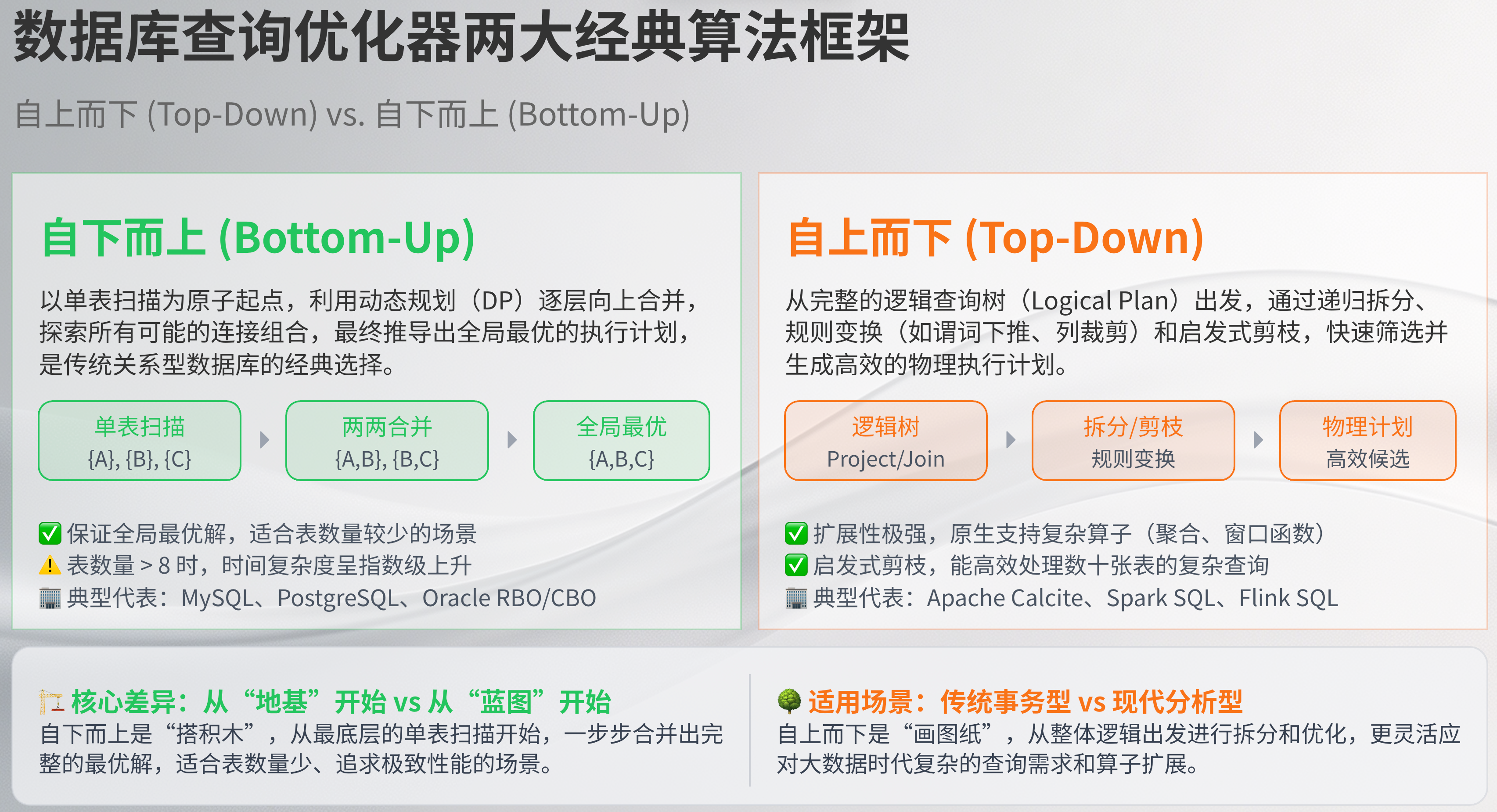 数据库查询优化器两大经典算法框架

自上而下 (Top-Down) vs. 自下而上 (Bottom-Up)

自下而上 (Bottom-Up)

以单表扫描为原子起点，利用动态规划（DP）逐层向上合并，探索所有可能的连接组合，最终推导出全局最优的执行计划，是传统关系型数据库的经典选择。

单表扫描
{A}, {B}, {C}

两两合并
{A,B}, {B,C}

全局最优
{A,B,C}

✅ 保证全局最优解，适合表数量较少的场景
⚠️ 表数量 > 8 时，时间复杂度呈指数级上升
🏢 典型代表：MySQL、PostgreSQL、Oracle RBO/CBO

自上而下 (Top-Down)

从完整的逻辑查询树（Logical Plan）出发，通过递归拆分、规则变换（如谓词下推、列裁剪）和启发式剪枝，快速筛选并生成高效的物理执行计划。

逻辑树
Project/Join

拆分/剪枝
规则变换

物理计划
高效候选

✅ 扩展性极强，原生支持复杂算子（聚合、窗口函数）
✅ 启发式剪枝，能高效处理数十张表的复杂查询
🏢 典型代表：Apache Calcite、Spark SQL、Flink SQL

🏗️ 核心差异：从“地基”开始 vs 从“蓝图”开始
自下而上是“搭积木”，从最底层的单表扫描开始，一步步合并出完整的最优解，适合表数量少、追求极致性能的场景。

🌳 适用场景：传统事务型 vs 现代分析型
自上而下是“画图纸”，从整体逻辑出发进行拆分和优化，更灵活应对大数据时代复杂的查询需求和算子扩展。